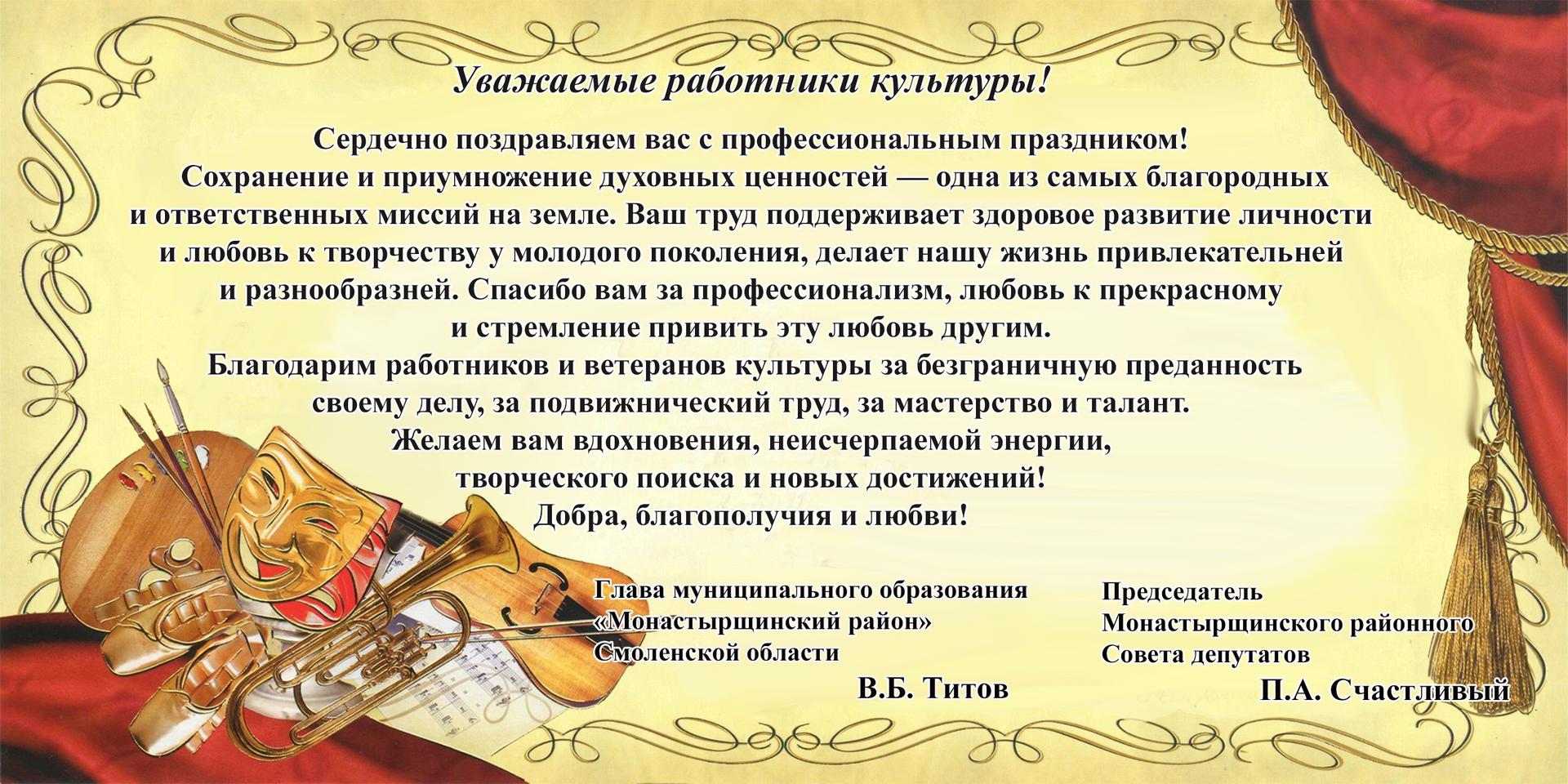 Уважаемые работники культуры!

Сердечно поздравляем вас с профессиональным праздником!
Сохранение и приумножение духовных ценностей — одна из самых благородных и ответственных миссий на земле. Ваш труд поддерживает здоровое развитие личности и любовь к творчеству у молодого поколения, делает нашу жизнь привлекательней и разнообразней. Спасибо вам за профессионализм, любовь к прекрасному и стремление привить эту любовь другим.
Благодарим работников и ветеранов культуры за безграничную преданность своему делу, за подвижнический труд, за мастерство и талант.
Желаем вам вдохновения, неисчерпаемой энергии, творческого поиска и новых достижений!
Добра, благополучия и любви!

Глава муниципального образования
«Монастырщинский район»
Смоленской области
В.Б. Титов

Председатель
Монастырщинского районного
Совета депутатов
П.А. Счастливый